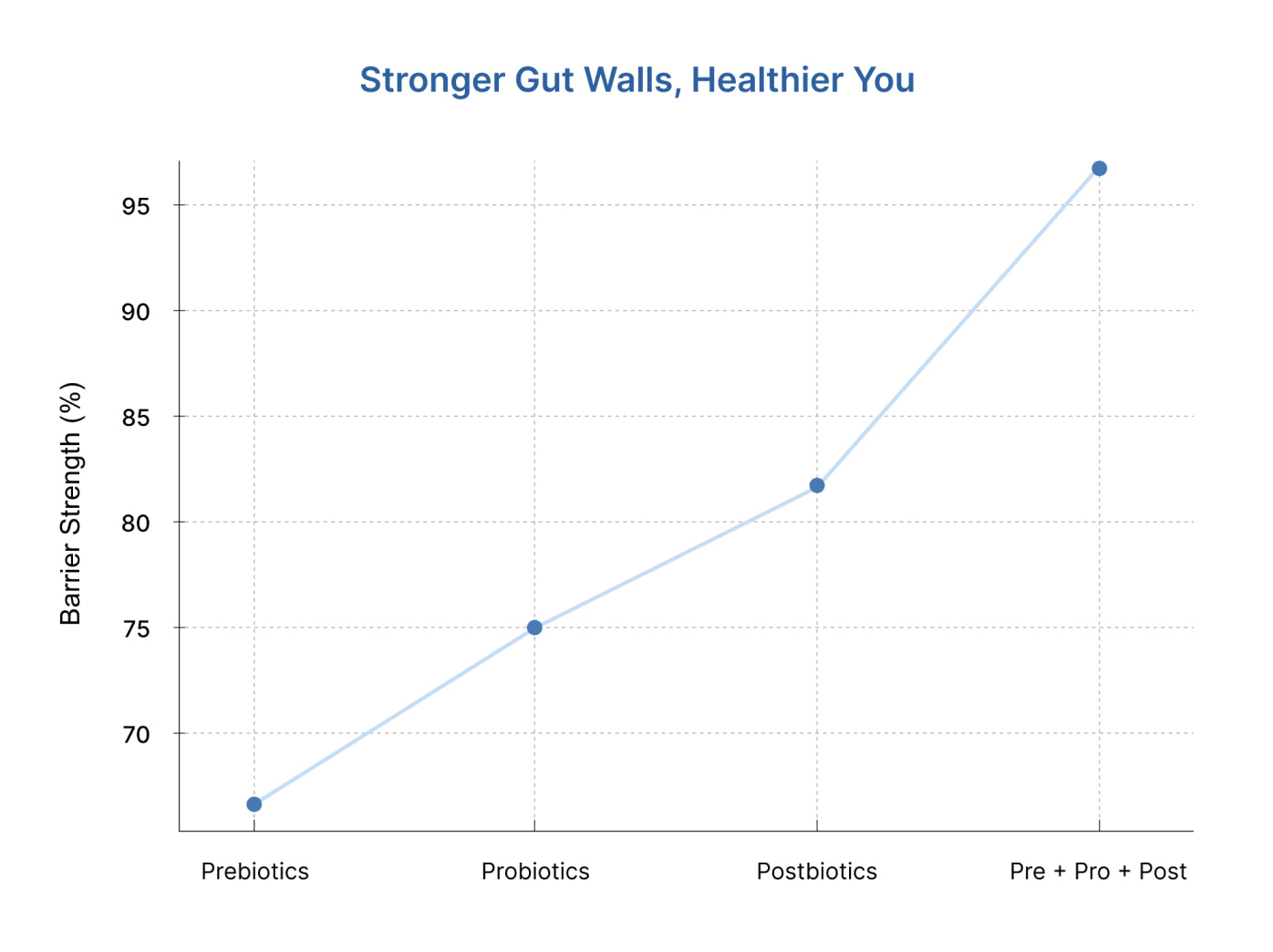 Stronger Gut Walls, Healthier You

Barrier Strength (%)

95
90
85
80
75
70

Prebiotics
Probiotics
Postbiotics
Pre + Pro + Post